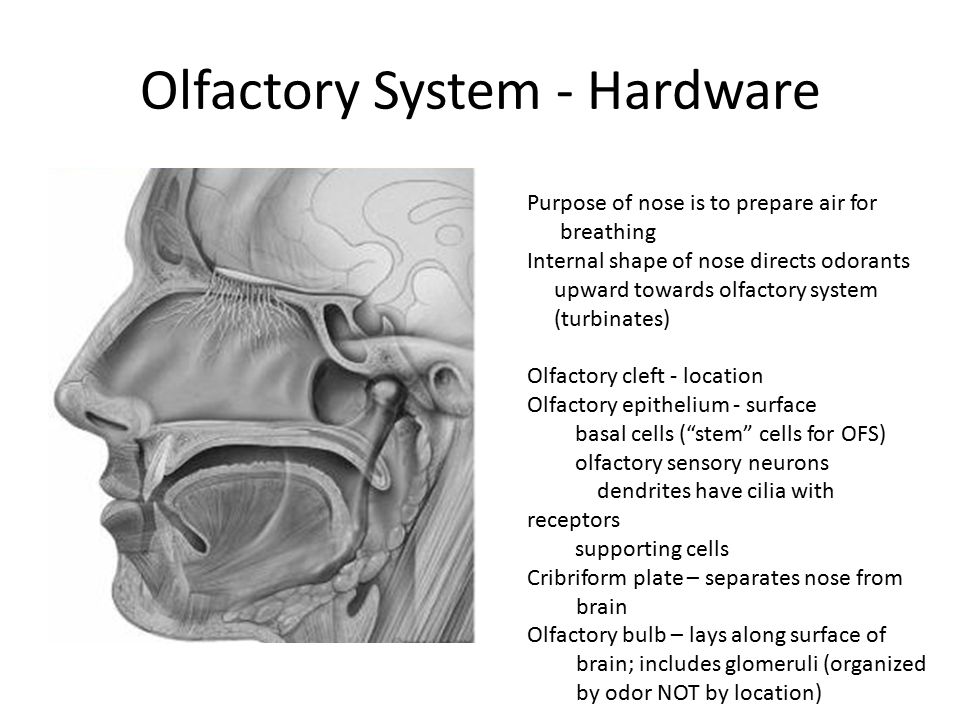 Olfactory System - Hardware

Purpose of nose is to prepare air for breathing
Internal shape of nose directs odorants upward towards olfactory system (turbinates)

Olfactory cleft - location
Olfactory epithelium - surface
basal cells (“stem” cells for OFS)
olfactory sensory neurons
dendrites have cilia with receptors
supporting cells
Cribriform plate – separates nose from brain
Olfactory bulb – lays along surface of brain; includes glomeruli (organized by odor NOT by location)